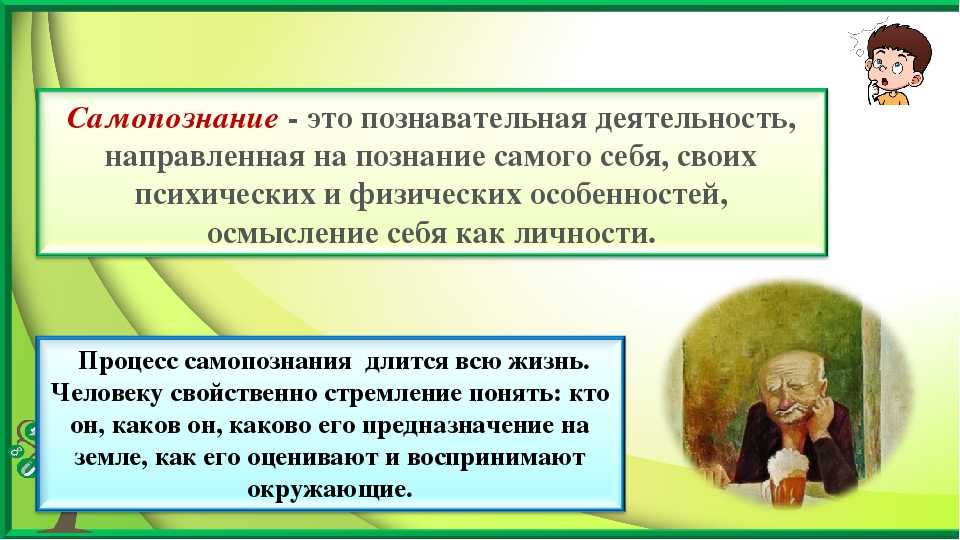 Самопознание - это познавательная деятельность, направленная на познание самого себя, своих психических и физических особенностей, осмысление себя как личности.

Процесс самопознания длится всю жизнь. Человеку свойственно стремление понять: кто он, каков он, каково его предназначение на земле, как его оценивают и воспринимают окружающие.